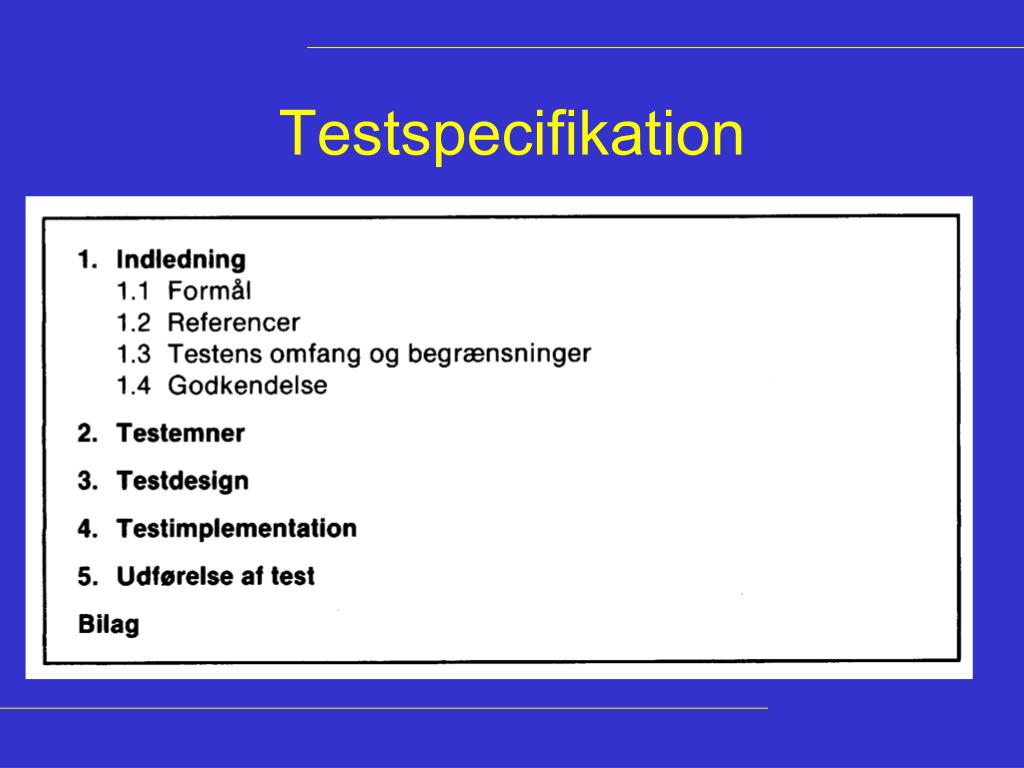 Testspecifikation

1. Indledning
1.1 Formål
1.2 Referencer
1.3 Testens omfang og begrænsninger
1.4 Godkendelse

2. Testemner

3. Testdesign

4. Testimplementation

5. Udførelse af test

Bilag